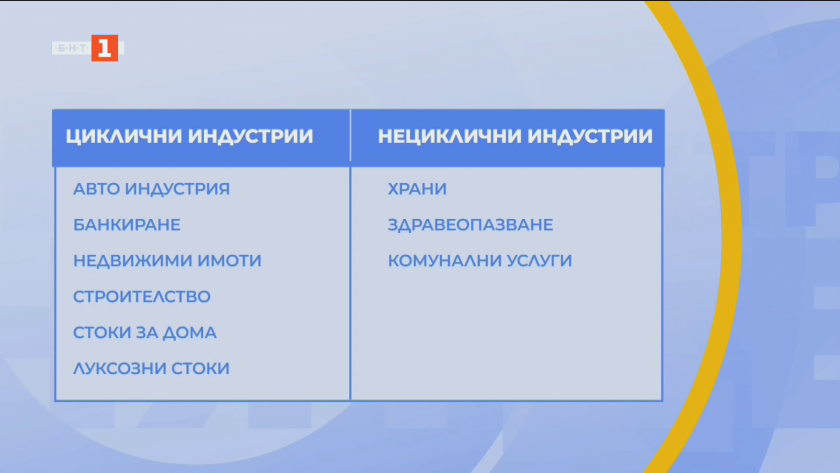 БНТ 1

| ЦИКЛИЧНИ ИНДУСТРИИ | НЕЦИКЛИЧНИ ИНДУСТРИИ |
|---|---|
| АВТО ИНДУСТРИЯ | ХРАНИ |
| БАНКИРАНЕ | ЗДРАВЕОПАЗВАНЕ |
| НЕДВИЖИМИ ИМОТИ | КОМУНАЛНИ УСЛУГИ |
| СТРОИТЕЛСТВО | |
| СТОКИ ЗА ДОМА | |
| ЛУКСОЗНИ СТОКИ | |